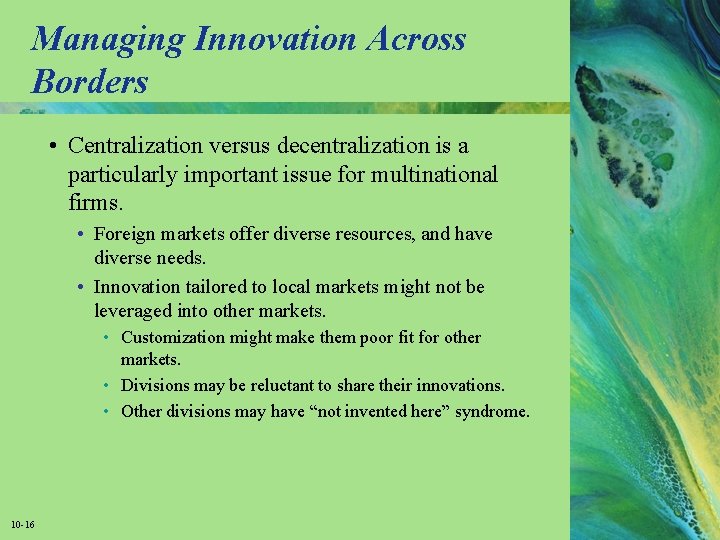 Managing Innovation Across Borders

• Centralization versus decentralization is a particularly important issue for multinational firms.

• Foreign markets offer diverse resources, and have diverse needs.

• Innovation tailored to local markets might not be leveraged into other markets.

• Customization might make them poor fit for other markets.

• Divisions may be reluctant to share their innovations.

• Other divisions may have “not invented here” syndrome.

10-16